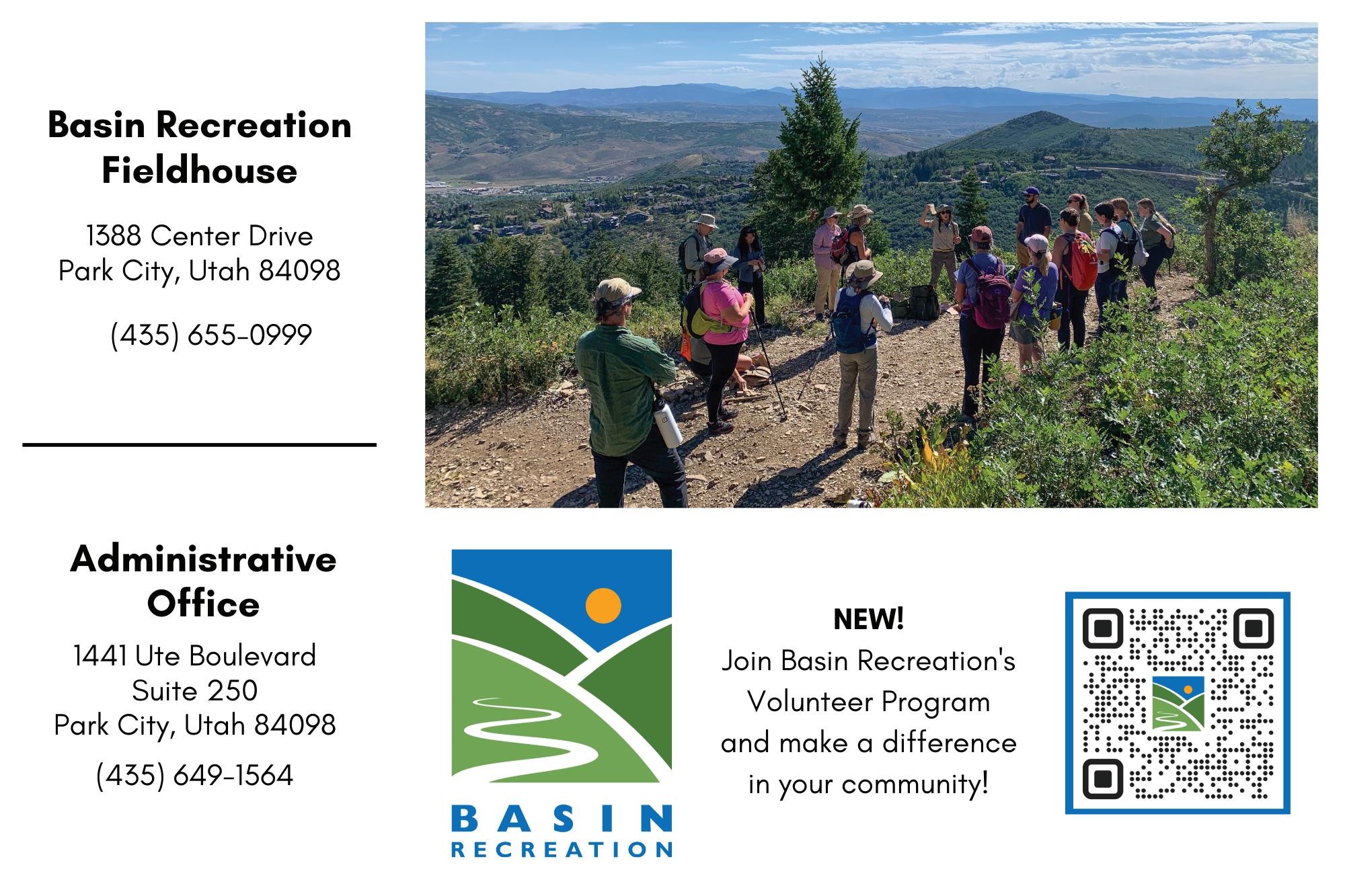 Basin Recreation Fieldhouse

1388 Center Drive
Park City, Utah 84098

(435) 655-0999

Administrative Office

1441 Ute Boulevard
Suite 250
Park City, Utah 84098

(435) 649-1564

BASIN
RECREATION

NEW!
Join Basin Recreation's Volunteer Program and make a difference in your community!